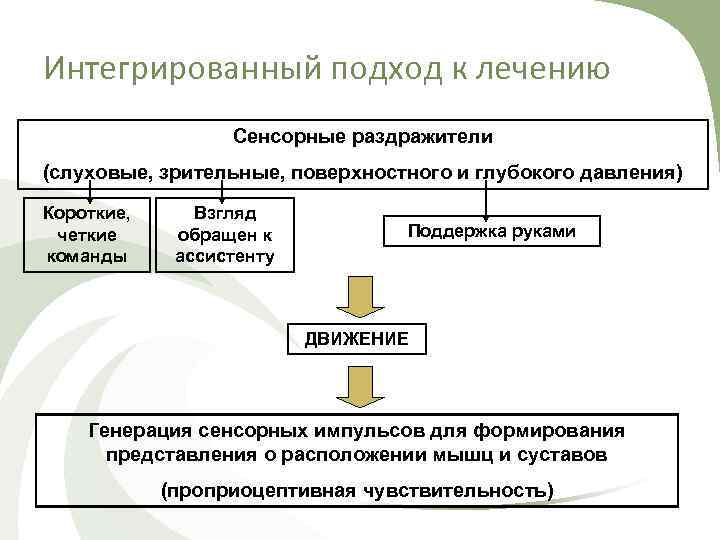 Интегрированный подход к лечению

Сенсорные раздражители

(слуховые, зрительные, поверхностного и глубокого давления)

Короткие, четкие команды

Взгляд обращен к ассистенту

Поддержка руками

ДВИЖЕНИЕ

Генерация сенсорных импульсов для формирования представления о расположении мышц и суставов

(проприоцептивная чувствительность)